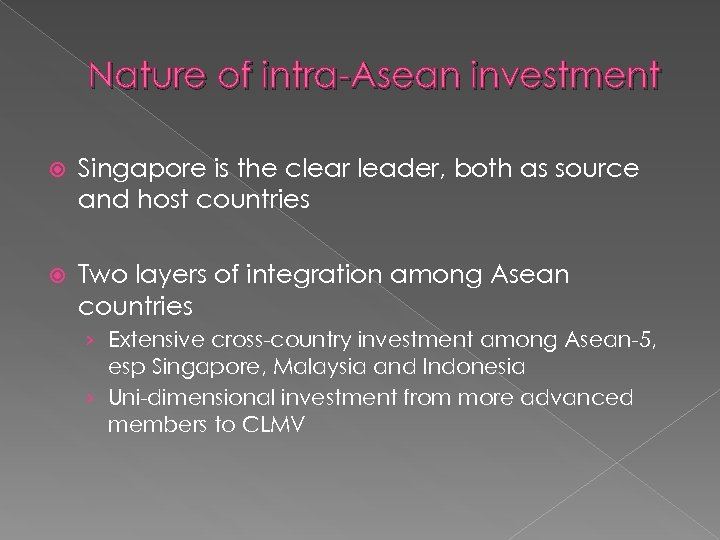 Nature of intra-Asean investment

Singapore is the clear leader, both as source and host countries

Two layers of integration among Asean countries

› Extensive cross-country investment among Asean-5, esp Singapore, Malaysia and Indonesia
› Uni-dimensional investment from more advanced members to CLMV